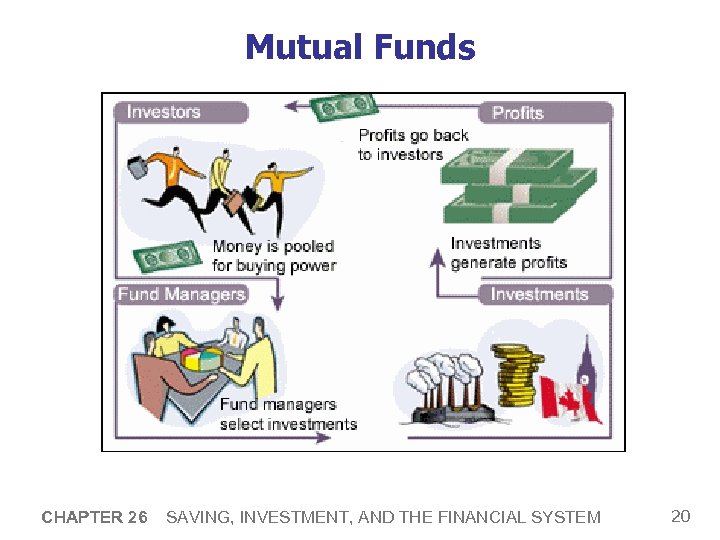 Mutual Funds

Investors

Profits

Profits go back to investors

Money is pooled for buying power

Investments generate profits

Fund Managers

Investments

Fund managers select investments

CHAPTER 26 SAVING, INVESTMENT, AND THE FINANCIAL SYSTEM

20